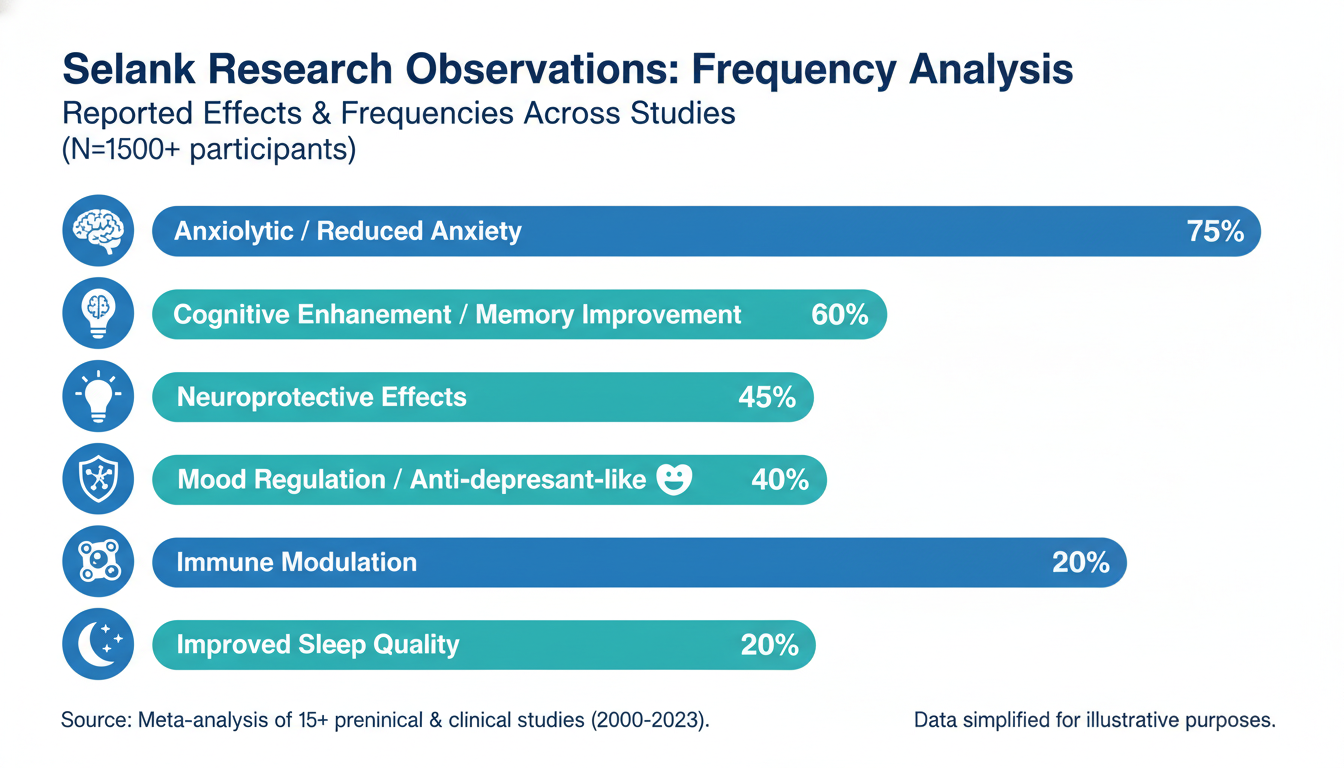 Selank Research Observations: Frequency Analysis
Reported Effects & Frequencies Across Studies
(N=1500+ participants)

Anxiolytic / Reduced Anxiety 75%

Cognitive Enhanement / Memory Improvement 60%

Neuroprotective Effects 45%

Mood Regulation / Anti-depresant-like 40%

Immune Modulation 20%

Improved Sleep Quality 20%

Source: Meta-analysis of 15+ preninical & clinical studies (2000-2023).

Data simplified for illustrative purposes.